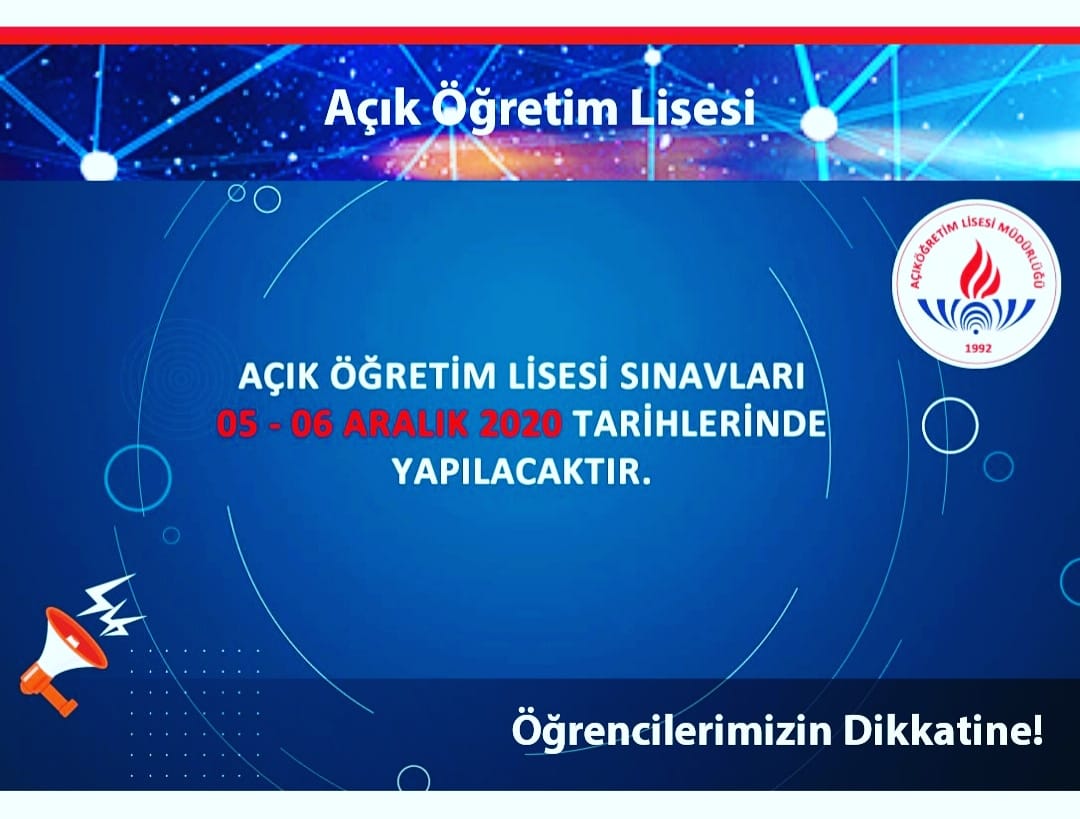 Açık Öğretim Lisesi

AÇIKÖĞRETİM LİSESİ MÜDÜRLÜĞÜ
1992

AÇIK ÖĞRETİM LİSESİ SINAVLARI 05 - 06 ARALIK 2020 TARİHLERİNDE YAPILACAKTIR.

Öğrencilerimizin Dikkatine!